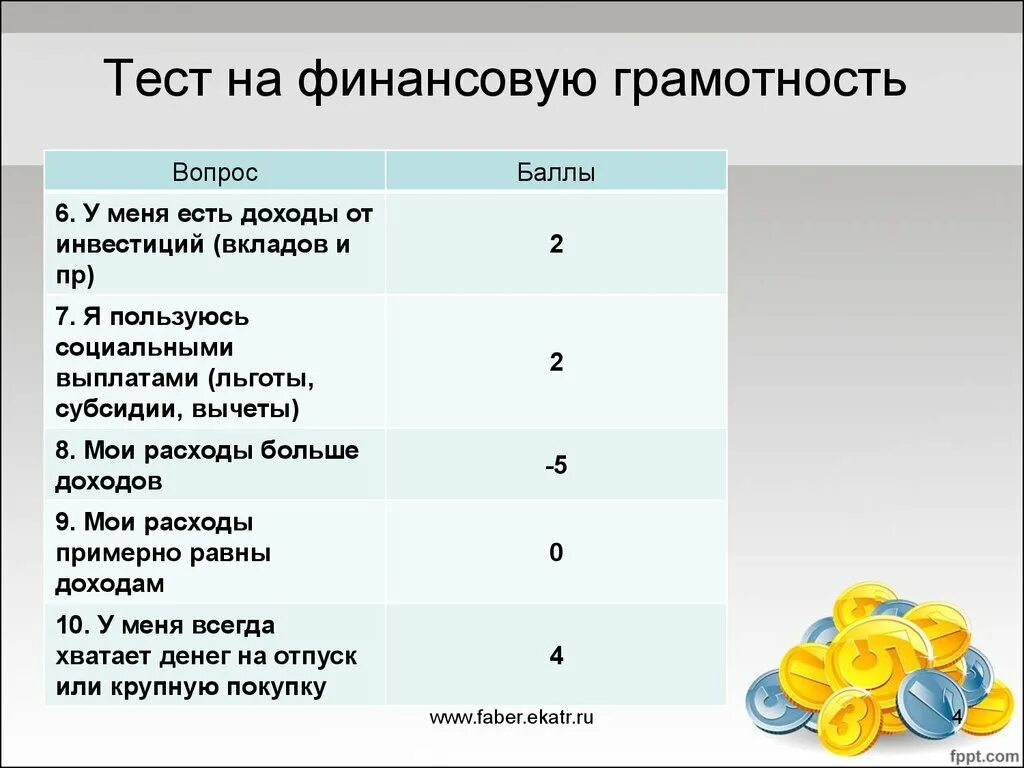 Тест на финансовую грамотность

| Вопрос | Баллы |
|---|---|
| 6. У меня есть доходы от инвестиций (вкладов и пр) | 2 |
| 7. Я пользуюсь социальными выплатами (льготы, субсидии, вычеты) | 2 |
| 8. Мои расходы больше доходов | -5 |
| 9. Мои расходы примерно равны доходам | 0 |
| 10. У меня всегда хватает денег на отпуск или крупную покупку | 4 |

www.faber.ekatr.ru

4

fppt.com